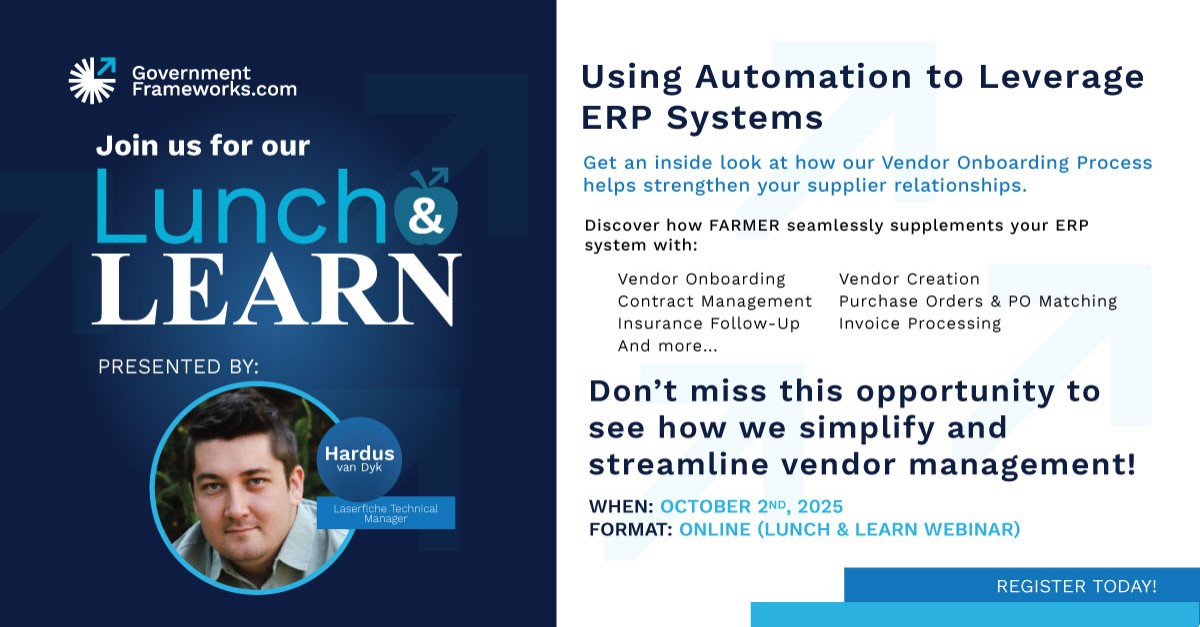 Government Frameworks.com

Join us for our

Lunch &

LEARN

PRESENTED BY:

Hardus
van Dyk

Laserfiche Technical Manager

Using Automation to Leverage ERP Systems

Get an inside look at how our Vendor Onboarding Process helps strengthen your supplier relationships.

Discover how FARMER seamlessly supplements your ERP system with:

Vendor Onboarding
Contract Management
Insurance Follow-Up
And more...

Vendor Creation
Purchase Orders & PO Matching
Invoice Processing

Don't miss this opportunity to see how we simplify and streamline vendor management!

WHEN: OCTOBER 2ND, 2025
FORMAT: ONLINE (LUNCH & LEARN WEBINAR)

REGISTER TODAY!